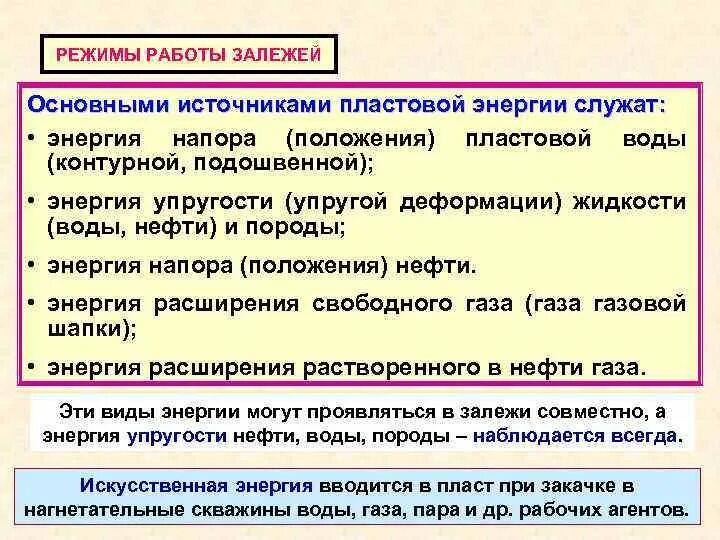 РЕЖИМЫ РАБОТЫ ЗАЛЕЖЕЙ

Основными источниками пластовой энергии служат:

• энергия напора (положения) пластовой воды (контурной, подошвенной);

• энергия упругости (упругой деформации) жидкости (воды, нефти) и породы;

• энергия напора (положения) нефти.

• энергия расширения свободного газа (газа газовой шапки);

• энергия расширения растворенного в нефти газа.

Эти виды энергии могут проявляться в залежи совместно, а энергия упругости нефти, воды, породы – наблюдается всегда.

Искусственная энергия вводится в пласт при закачке в нагнетательные скважины воды, газа, пара и др. рабочих агентов.